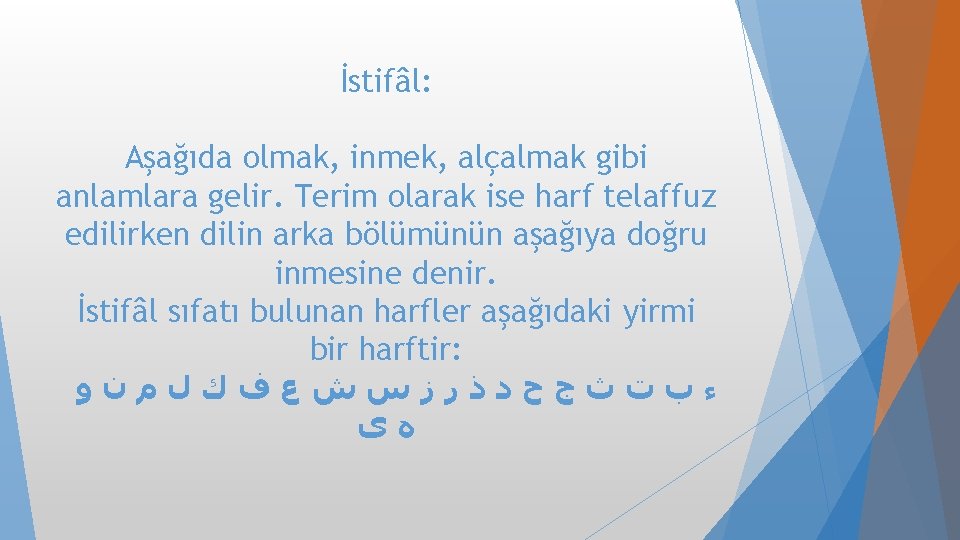 İstifâl:

Aşağıda olmak, inmek, alçalmak gibi anlamlara gelir. Terim olarak ise harf telaffuz edilirken dilin arka bölümünün aşağıya doğru inmesine denir.
İstifâl sıfatı bulunan harfler aşağıdaki yirmi bir harftir:
ء ب ت ث ج ح د ذ ر ز س ش ع ف ك ل م ن و
ه ى